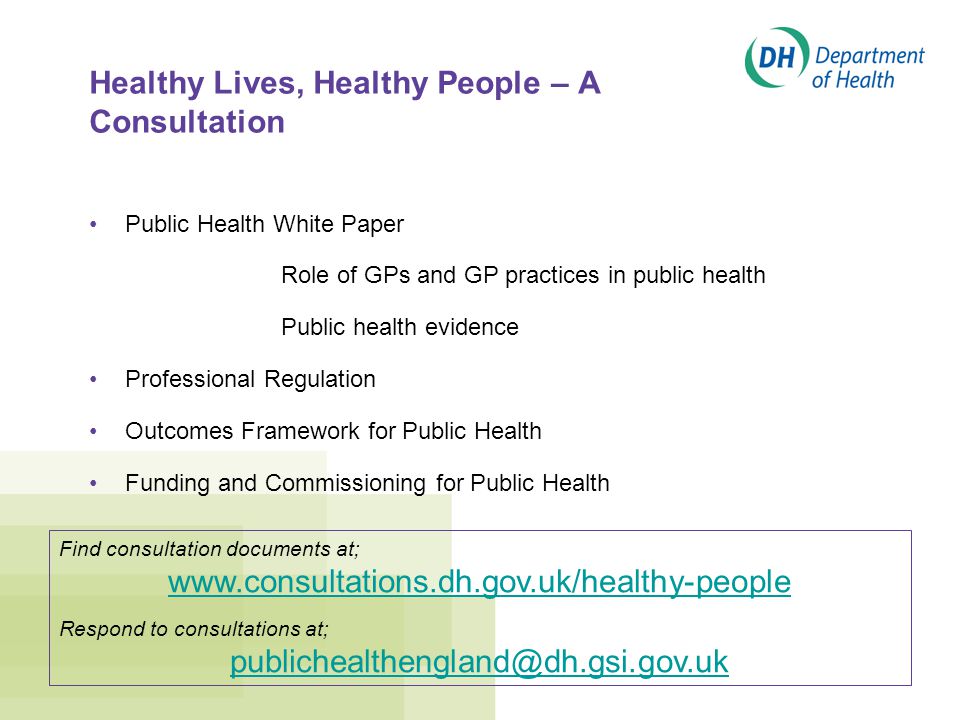 DH Department of Health

Healthy Lives, Healthy People – A Consultation

• Public Health White Paper

Role of GPs and GP practices in public health

Public health evidence

• Professional Regulation

• Outcomes Framework for Public Health

• Funding and Commissioning for Public Health

Find consultation documents at;

www.consultations.dh.gov.uk/healthy-people

Respond to consultations at;

publichealthengland@dh.gsi.gov.uk